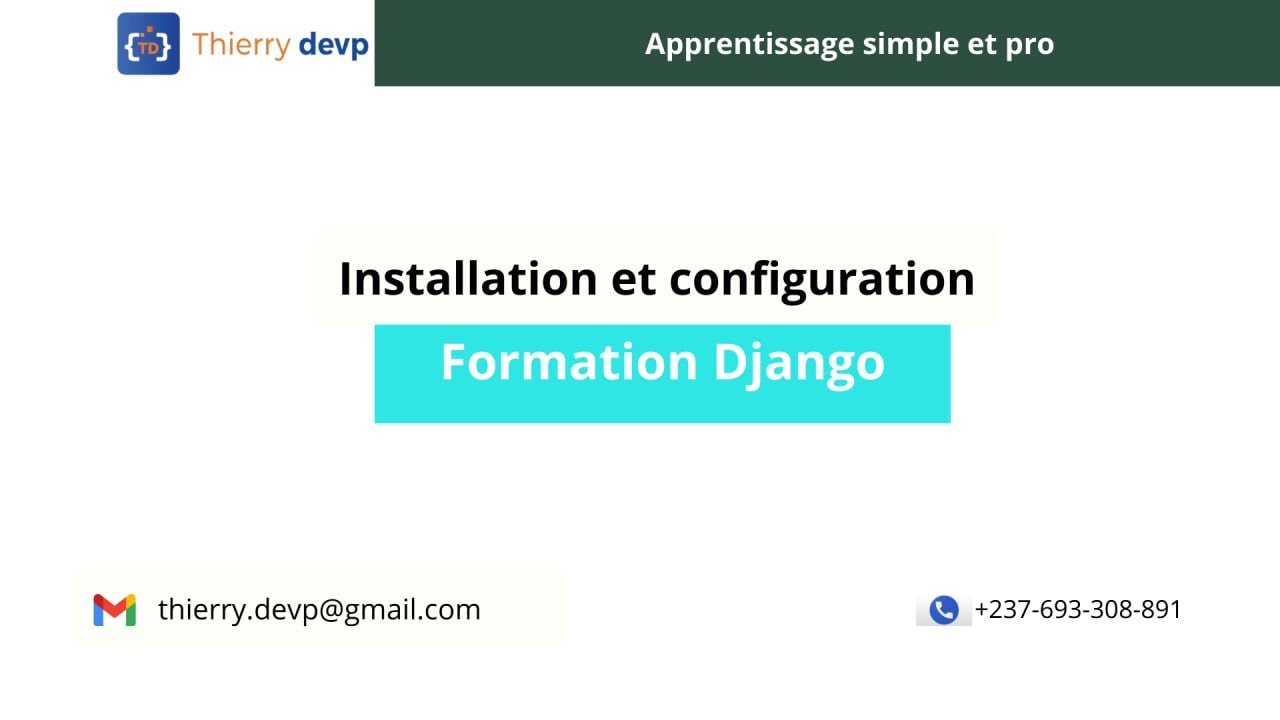 {TD} Thierry devp

Apprentissage simple et pro

Installation et configuration

Formation Django

thierry.devp@gmail.com

+237-693-308-891